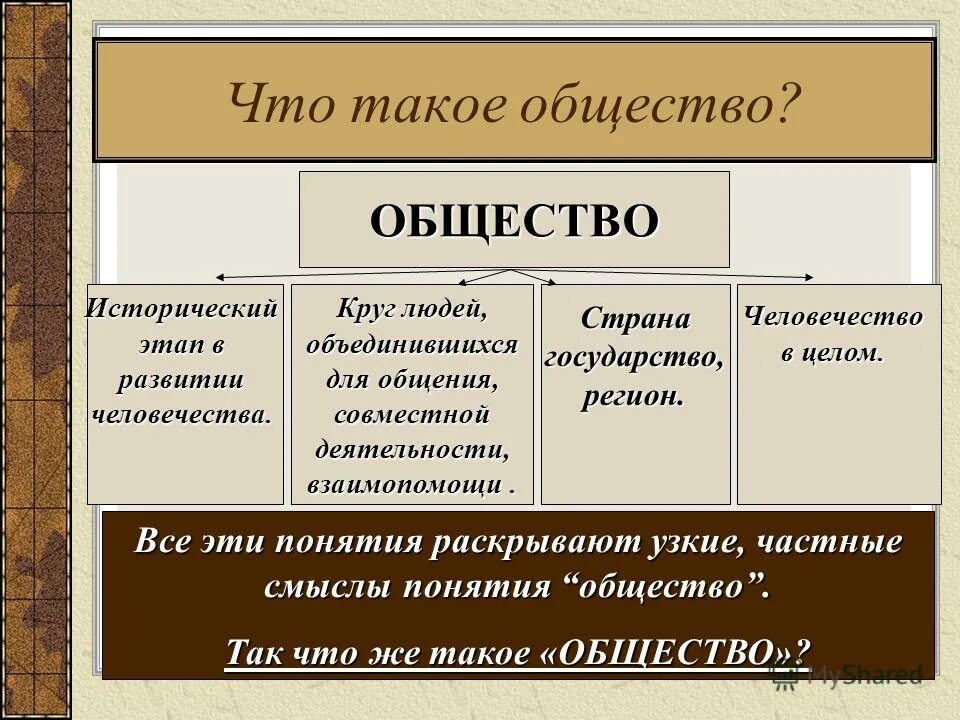 Что такое общество?

ОБЩЕСТВО

Исторический этап в развитии человечества.

Круг людей, объединившихся для общения, совместной деятельности, взаимопомощи .

Страна государство, регион.

Человечество в целом.

Все эти понятия раскрывают узкие, частные смыслы понятия “общество”.

Так что же такое «ОБЩЕСТВО»?

MyShared